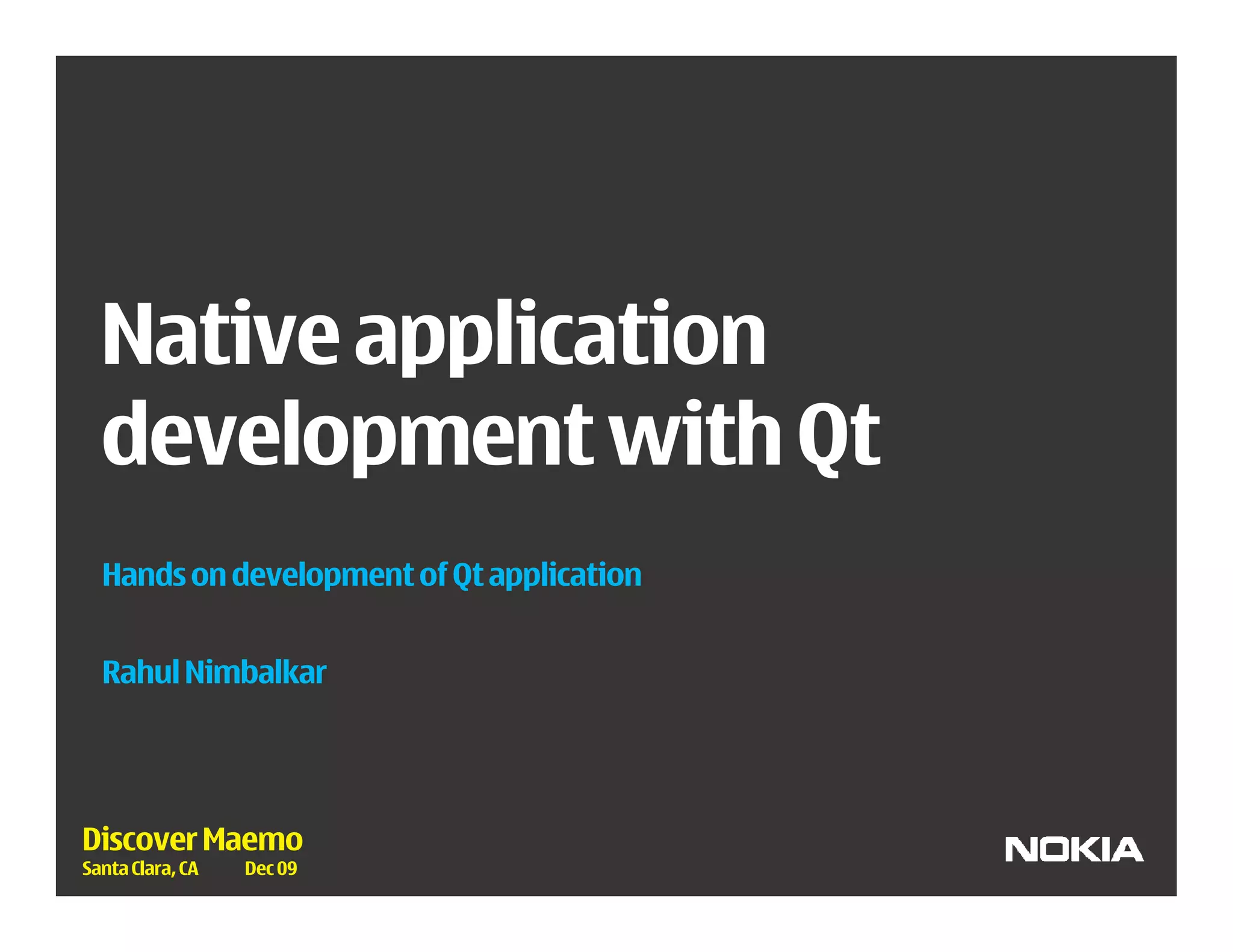 Native application development with Qt

Hands on development of Qt application

Rahul Nimbalkar

Discover Maemo
Santa Clara, CA Dec 09

NOKIA